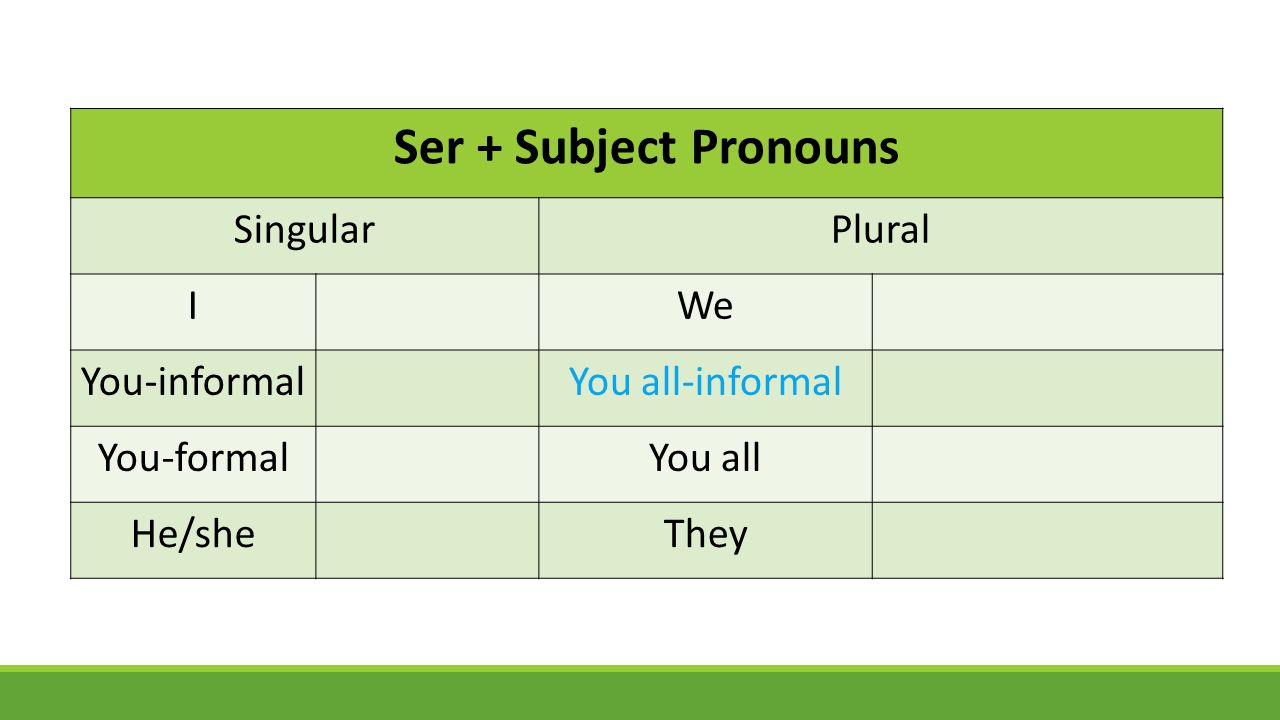 | Ser + Subject Pronouns | | | |
|---|---|---|---|
| Singular | | Plural | |
| I | | We | |
| You-informal | | You all-informal | |
| You-formal | | You all | |
| He/she | | They | |